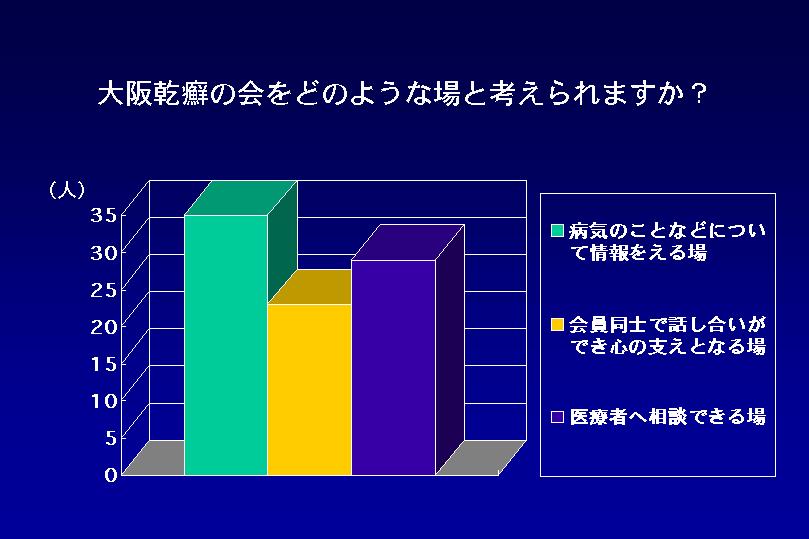 大阪乾癬の会をどのような場と考えられますか？

（人）
35
30
25
20
15
10
5
0

病気のことなどについて情報をえる場
会員同士で話し合いができ心の支えとなる場
医療者へ相談できる場